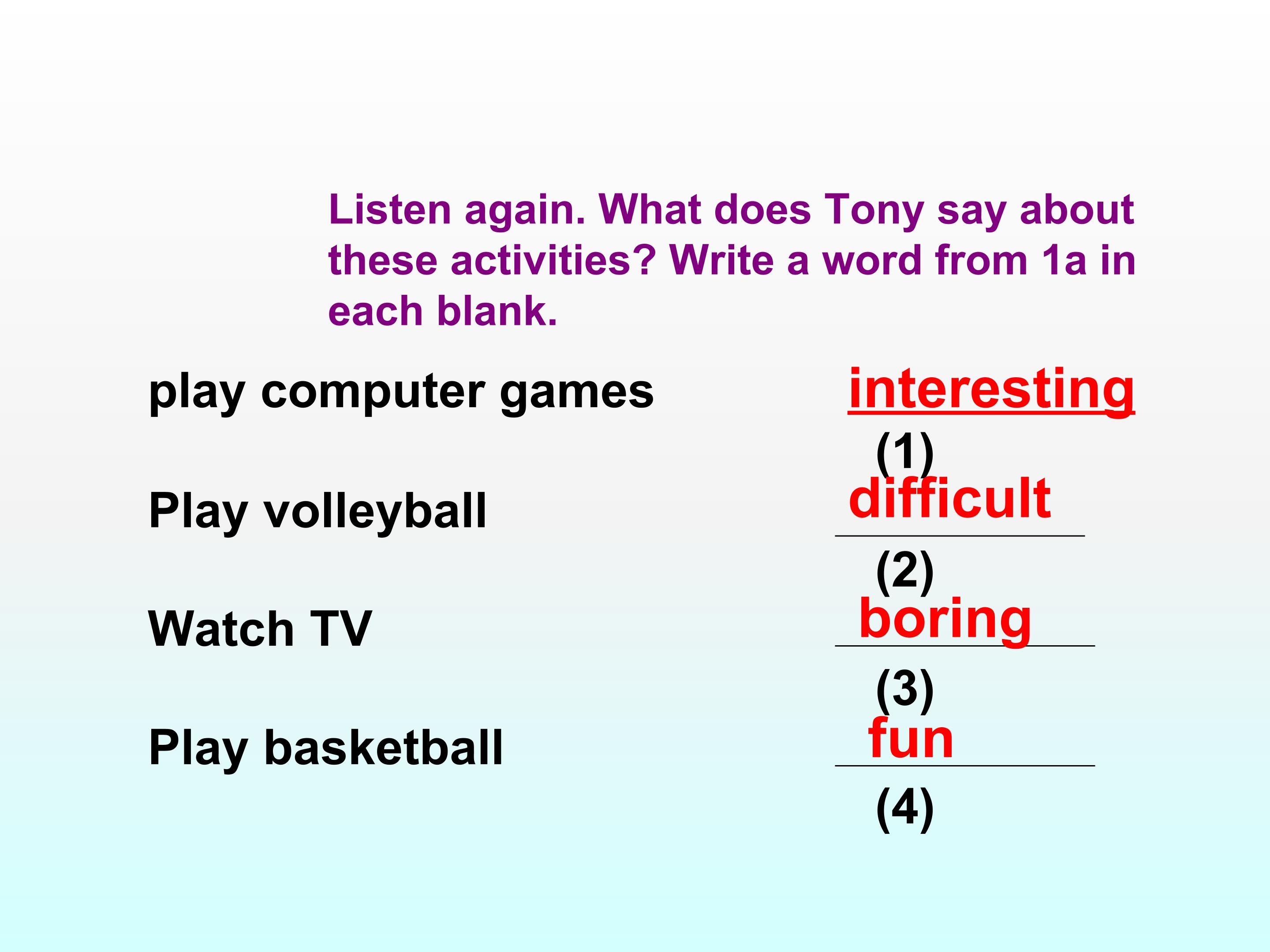 Listen again. What does Tony say about these activities? Write a word from 1a in each blank.

play computer games interesting (1)

Play volleyball difficult (2)

Watch TV boring (3)

Play basketball fun (4)